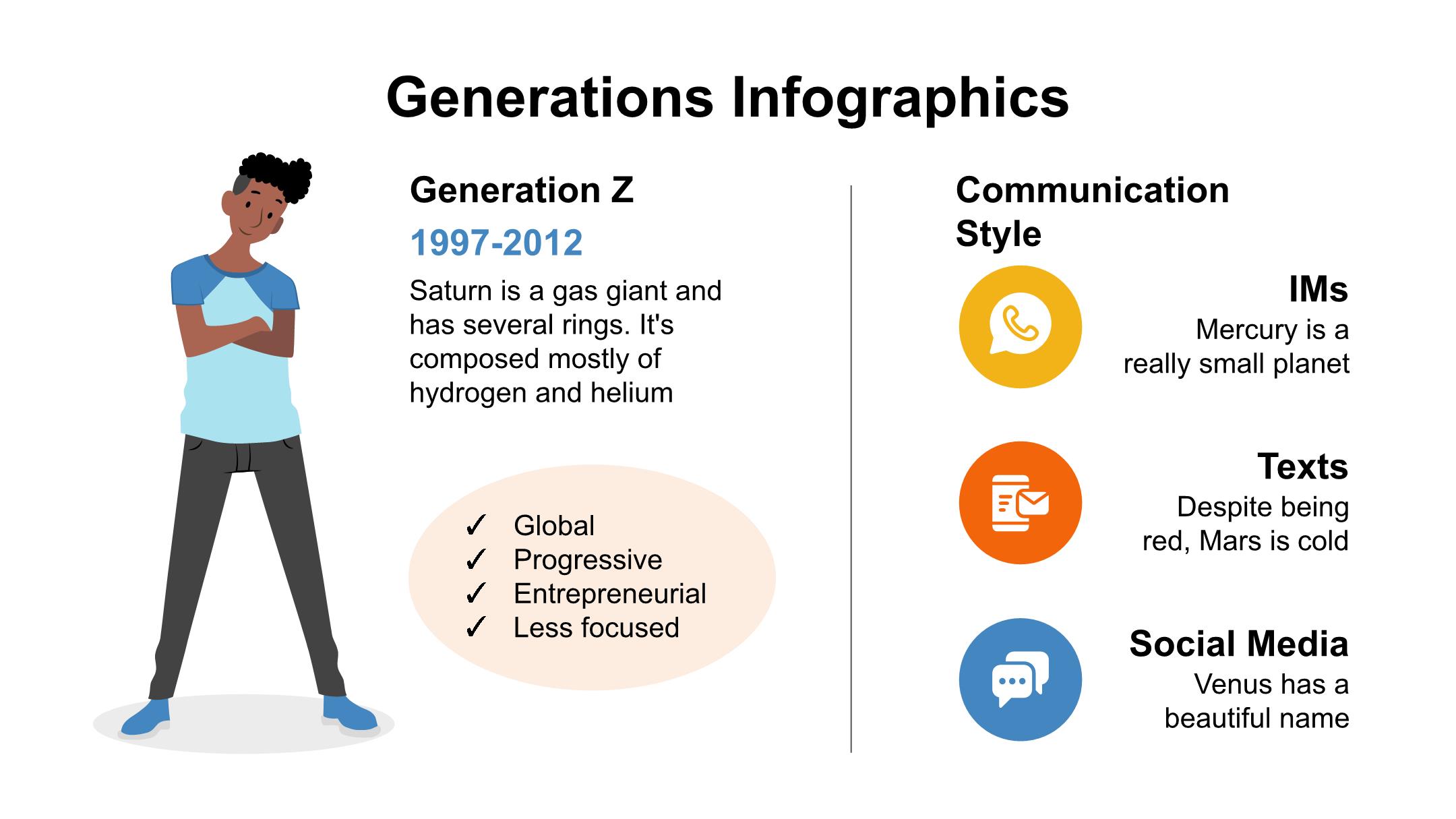 Generations Infographics

Generation Z

1997-2012

Saturn is a gas giant and has several rings. It's composed mostly of hydrogen and helium

✓ Global
✓ Progressive
✓ Entrepreneurial
✓ Less focused

Communication Style

IMs
Mercury is a really small planet

Texts
Despite being red, Mars is cold

Social Media
Venus has a beautiful name